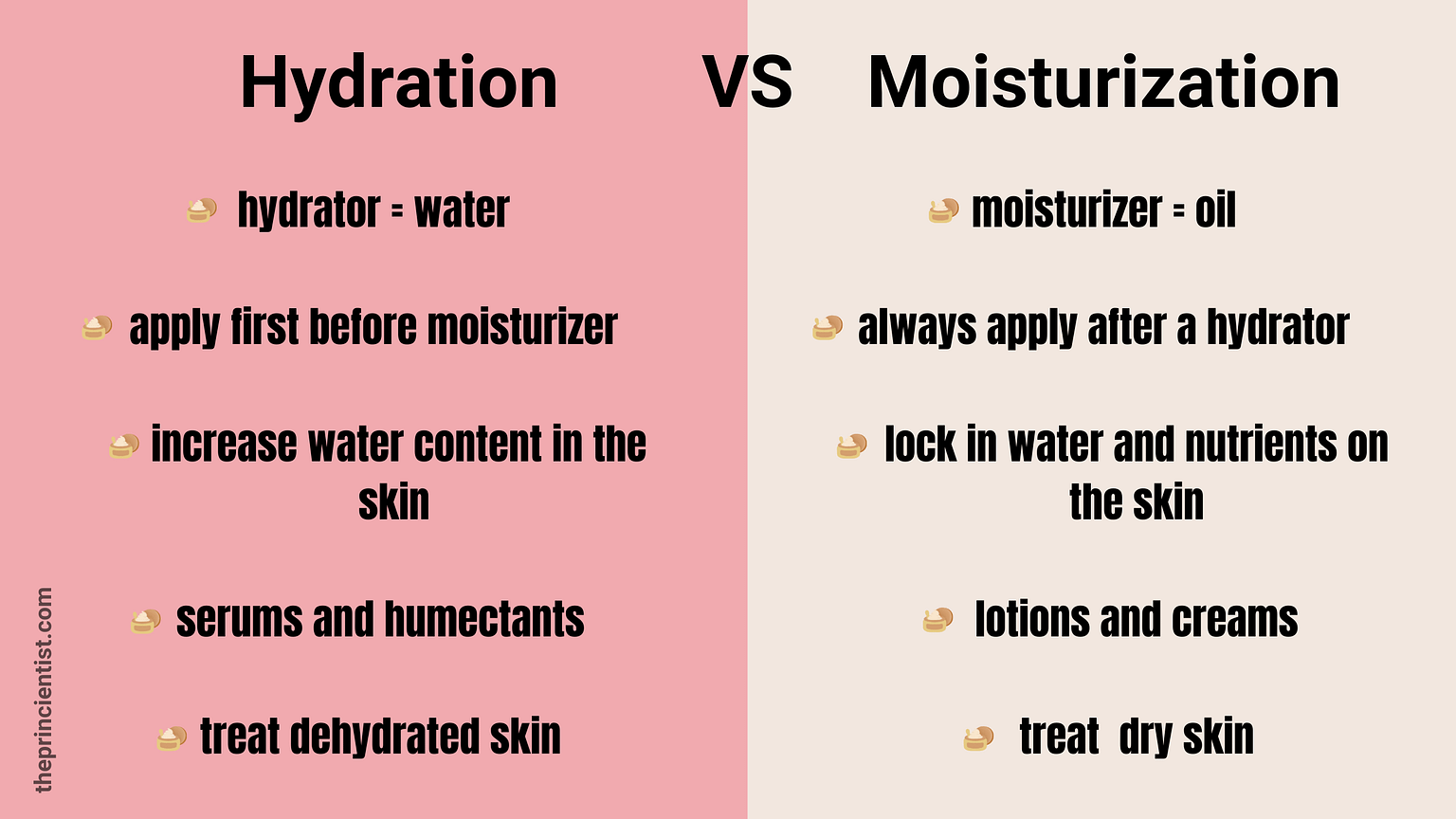 Hydration VS Moisturization

hydrator = water

apply first before moisturizer

increase water content in the skin

serums and humectants

treat dehydrated skin

moisturizer = oil

always apply after a hydrator

lock in water and nutrients on the skin

lotions and creams

treat dry skin

theprincientist.com